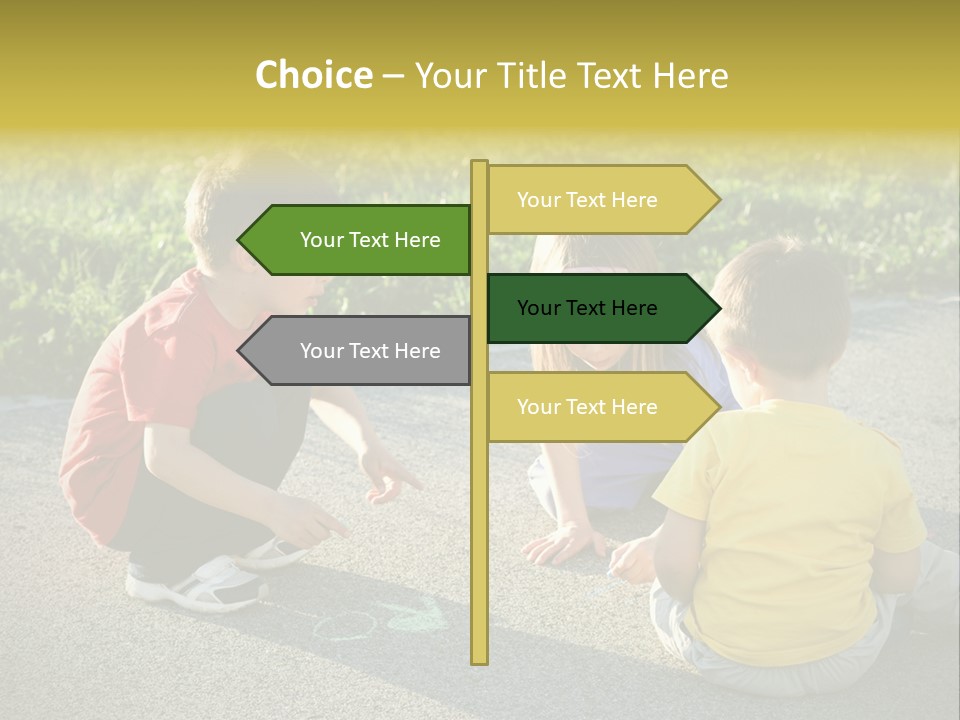 Choice – Your Title Text Here

Your Text Here

Your Text Here

Your Text Here

Your Text Here

Your Text Here